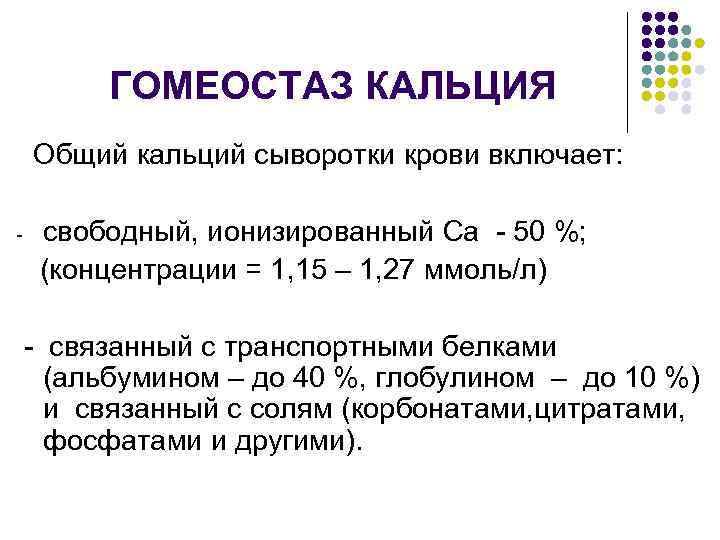 ГОМЕОСТАЗ КАЛЬЦИЯ

Общий кальций сыворотки крови включает:

- свободный, ионизированный Са - 50 %; (концентрации = 1,15 – 1,27 ммоль/л)

- связанный с транспортными белками (альбумином – до 40 %, глобулином – до 10 %) и связанный с солям (корбонатами,цитратами, фосфатами и другими).